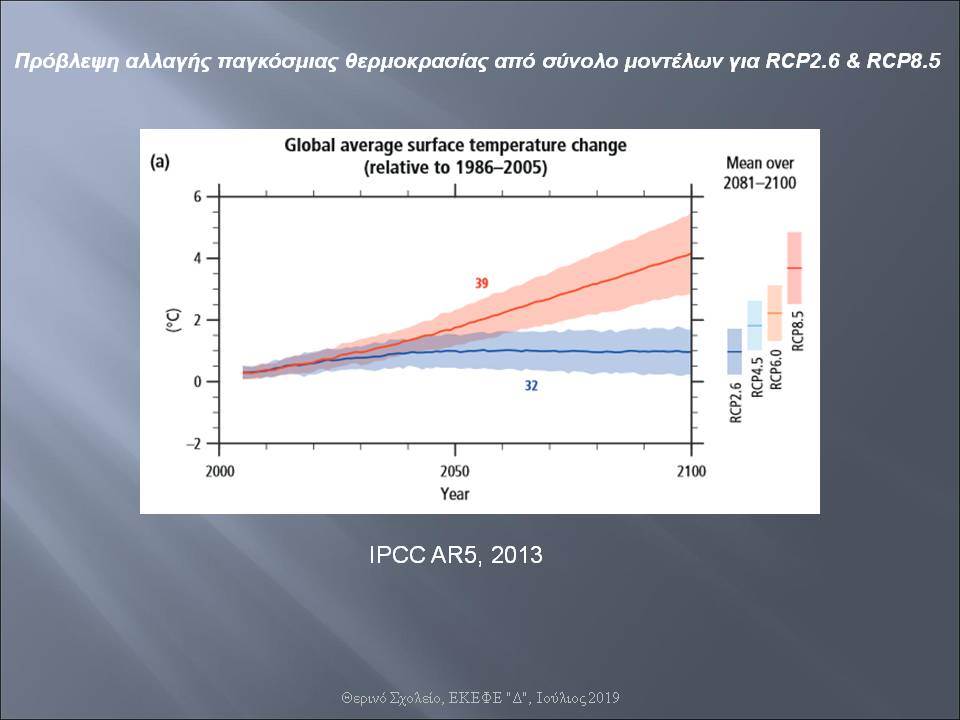 Πρόβλεψη αλλαγής παγκόσμιας θερμοκρασίας από σύνολο μοντέλων για RCP2.6 & RCP8.5

(a)
Global average surface temperature change
(relative to 1986–2005)

Mean over
2081–2100

6
4
2
0
−2
(°C)

39
32

RCP2.6
RCP4.5
RCP6.0
RCP8.5

2000
2050
2100
Year

IPCC AR5, 2013

Θερινό Σχολείο, ΕΚΕΦΕ "Δ", Ιούλιος 2019